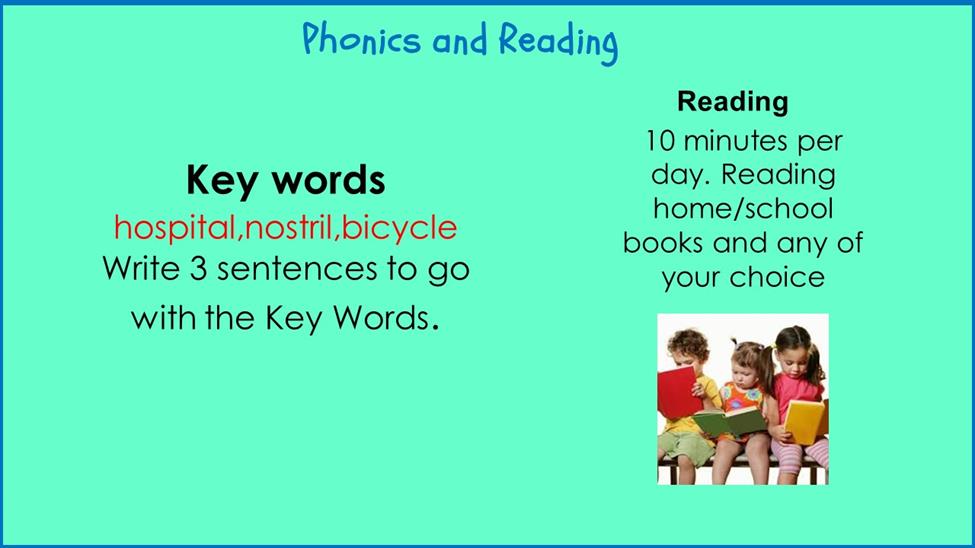 Phonics and Reading

Key words

hospital,nostril,bicycle

Write 3 sentences to go with the Key Words.

Reading

10 minutes per day. Reading home/school books and any of your choice